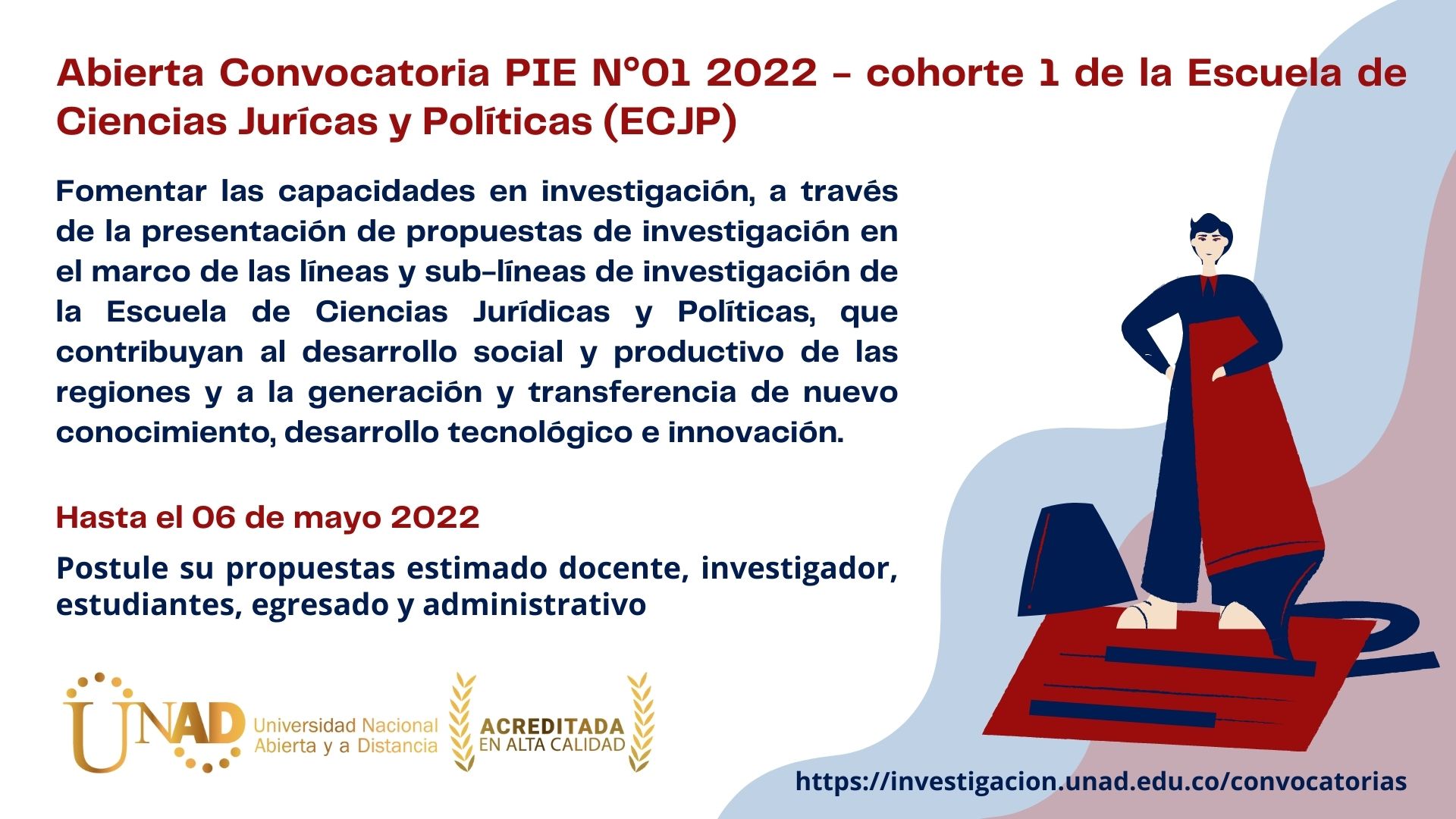 Abierta Convocatoria PIE N°01 2022 - cohorte 1 de la Escuela de Ciencias Jurícas y Políticas (ECJP)

Fomentar las capacidades en investigación, a través de la presentación de propuestas de investigación en el marco de las líneas y sub-líneas de investigación de la Escuela de Ciencias Jurídicas y Políticas, que contribuyan al desarrollo social y productivo de las regiones y a la generación y transferencia de nuevo conocimiento, desarrollo tecnológico e innovación.

Hasta el 06 de mayo 2022

Postule su propuestas estimado docente, investigador, estudiantes, egresado y administrativo

UNAD Universidad Nacional Abierta y a Distancia

ACREDITADA EN ALTA CALIDAD

https://investigacion.unad.edu.co/convocatorias